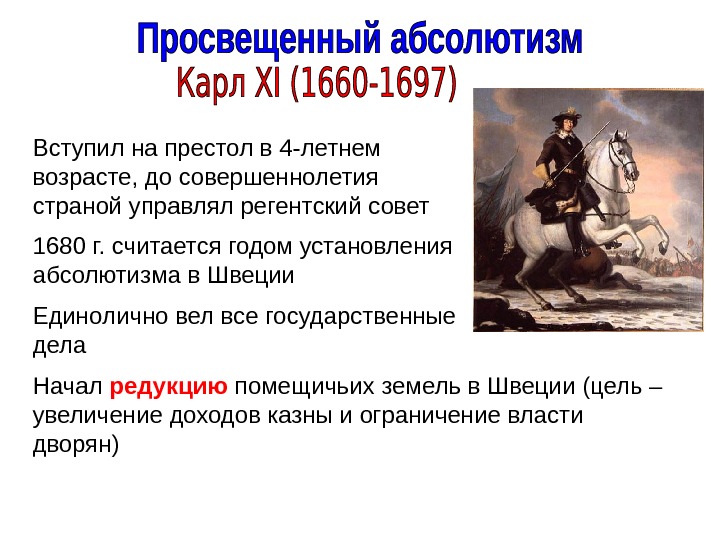 Просвещенный абсолютизм
Карл XI (1660-1697)

Вступил на престол в 4-летнем возрасте, до совершеннолетия страной управлял регентский совет

1680 г. считается годом установления абсолютизма в Швеции

Единолично вел все государственные дела

Начал редукцию помещичьих земель в Швеции (цель – увеличение доходов казны и ограничение власти дворян)